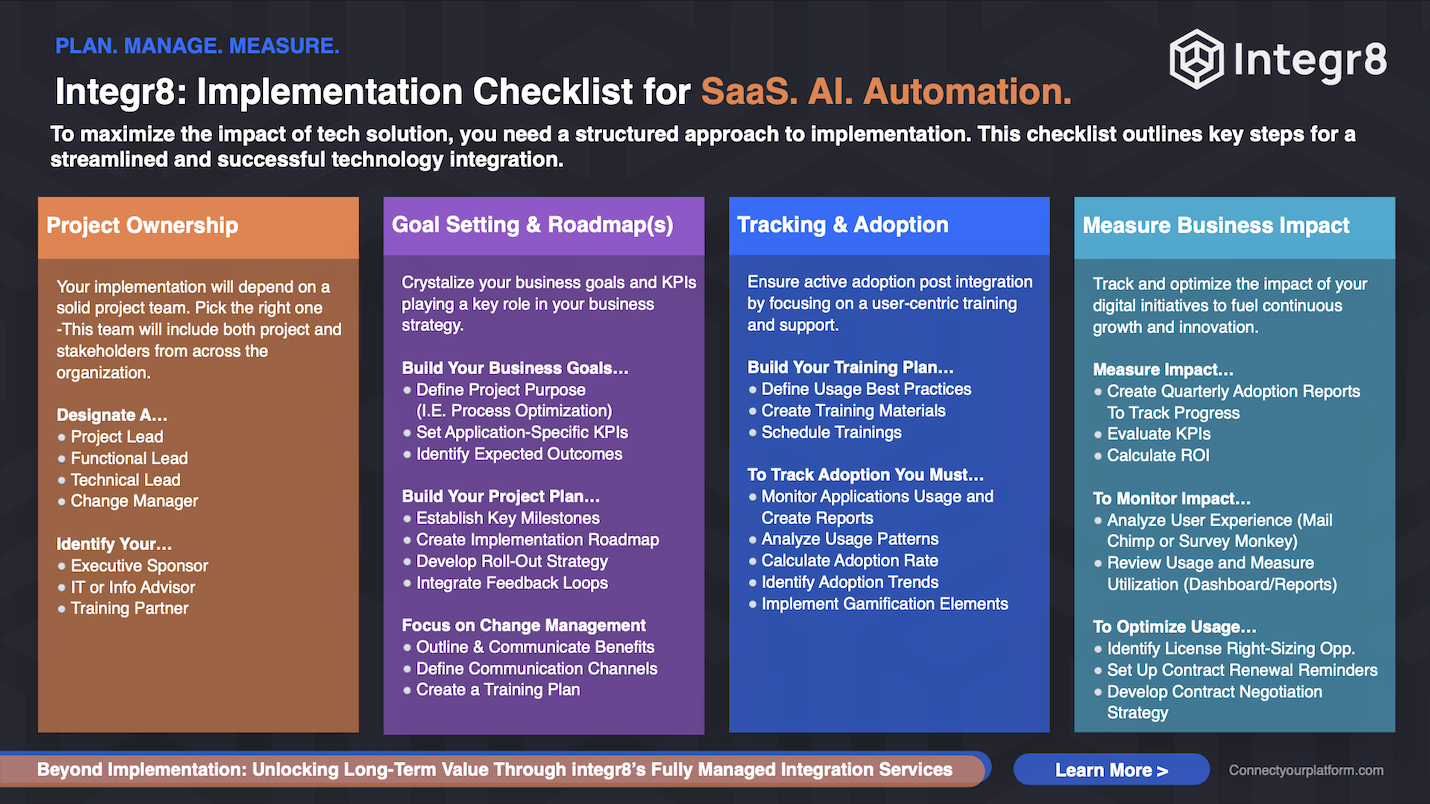 PLAN. MANAGE. MEASURE.

Integr8

Integr8: Implementation Checklist for SaaS. AI. Automation.

To maximize the impact of tech solution, you need a structured approach to implementation. This checklist outlines key steps for a streamlined and successful technology integration.

Project Ownership

Your implementation will depend on a solid project team. Pick the right one -This team will include both project and stakeholders from across the organization.

Designate A…
● Project Lead
● Functional Lead
● Technical Lead
● Change Manager

Identify Your…
● Executive Sponsor
● IT or Info Advisor
● Training Partner

Goal Setting & Roadmap(s)

Crystalize your business goals and KPIs playing a key role in your business strategy.

Build Your Business Goals…
● Define Project Purpose (I.E. Process Optimization)
● Set Application-Specific KPIs
● Identify Expected Outcomes

Build Your Project Plan…
● Establish Key Milestones
● Create Implementation Roadmap
● Develop Roll-Out Strategy
● Integrate Feedback Loops

Focus on Change Management
● Outline & Communicate Benefits
● Define Communication Channels
● Create a Training Plan

Tracking & Adoption

Ensure active adoption post integration by focusing on a user-centric training and support.

Build Your Training Plan…
● Define Usage Best Practices
● Create Training Materials
● Schedule Trainings

To Track Adoption You Must…
● Monitor Applications Usage and Create Reports
● Analyze Usage Patterns
● Calculate Adoption Rate
● Identify Adoption Trends
● Implement Gamification Elements

Measure Business Impact

Track and optimize the impact of your digital initiatives to fuel continuous growth and innovation.

Measure Impact…
● Create Quarterly Adoption Reports To Track Progress
● Evaluate KPIs
● Calculate ROI

To Monitor Impact…
● Analyze User Experience (Mail Chimp or Survey Monkey)
● Review Usage and Measure Utilization (Dashboard/Reports)

To Optimize Usage…
● Identify License Right-Sizing Opp.
● Set Up Contract Renewal Reminders
● Develop Contract Negotiation Strategy

Beyond Implementation: Unlocking Long-Term Value Through integr8's Fully Managed Integration Services

Learn More >

Connectyourplatform.com